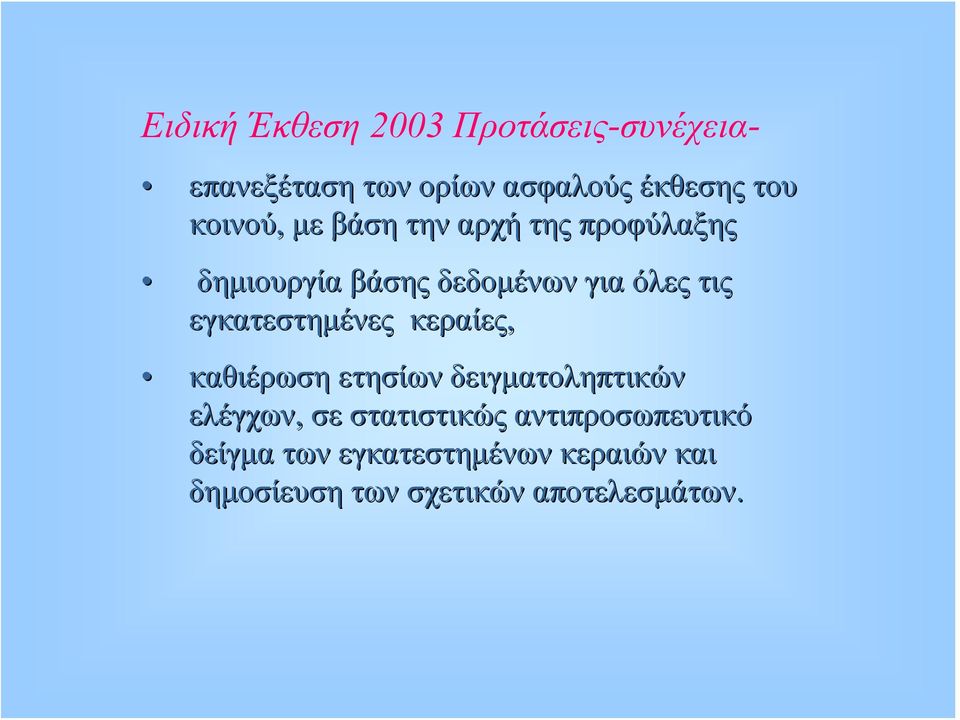 Ειδική Έκθεση 2003 Προτάσεις-συνέχεια-

• επανεξέταση των ορίων ασφαλούς έκθεσης του κοινού, με βάση την αρχή της προφύλαξης

• δημιουργία βάσης δεδομένων για όλες τις εγκατεστημένες κεραίες,

• καθιέρωση ετησίων δειγματοληπτικών ελέγχων, σε στατιστικώς αντιπροσωπευτικό δείγμα των εγκατεστημένων κεραιών και δημοσίευση των σχετικών αποτελεσμάτων.